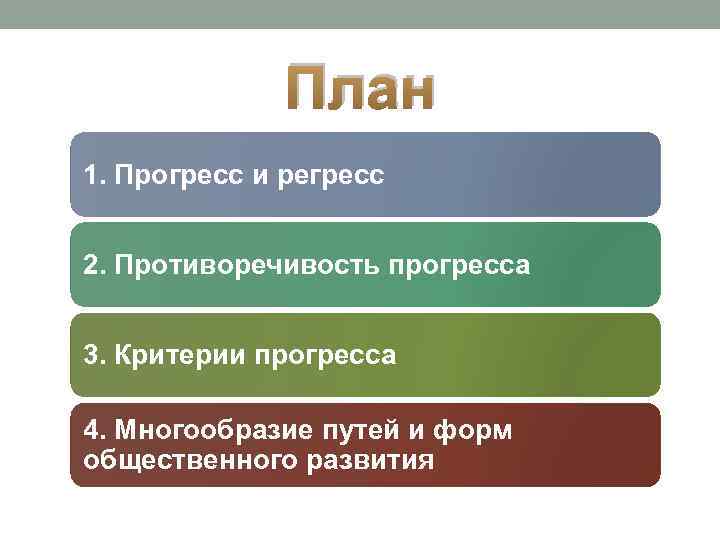 План

1. Прогресс и регресс

2. Противоречивость прогресса

3. Критерии прогресса

4. Многообразие путей и форм общественного развития